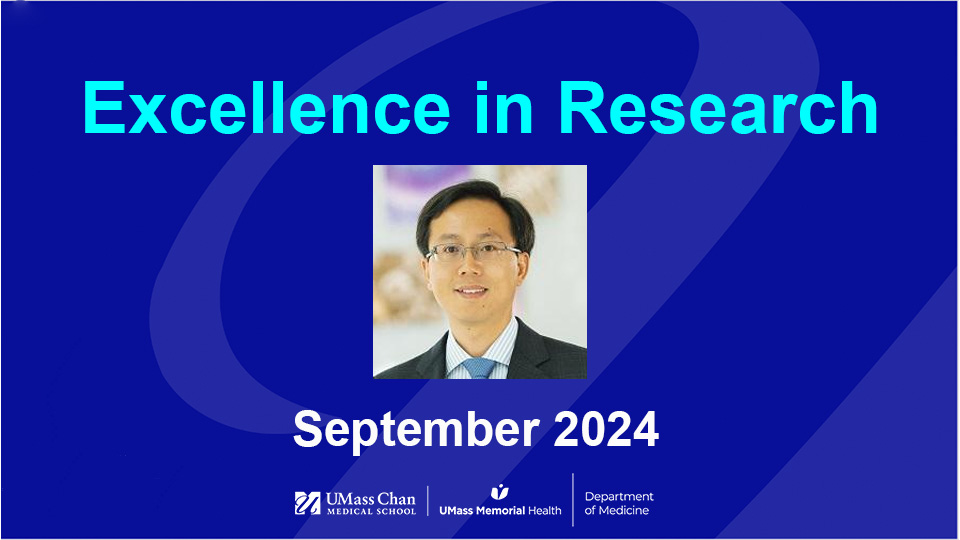 Excellence in Research

September 2024

UMass Chan MEDICAL SCHOOL | UMass Memorial Health | Department of Medicine